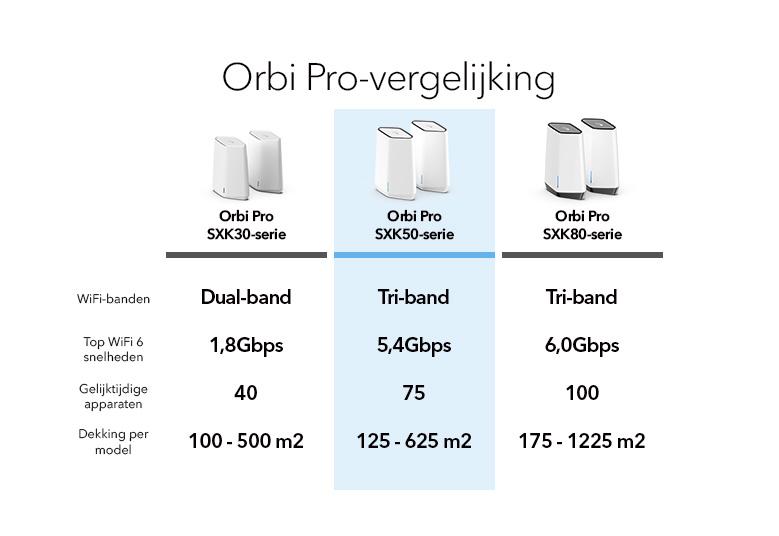 Orbi Pro-vergelijking

| | Orbi Pro SXK30-serie | Orbi Pro SXK50-serie | Orbi Pro SXK80-serie |
|---|---|---|---|
| WiFi-banden | Dual-band | Tri-band | Tri-band |
| Top WiFi 6 snelheden | 1,8Gbps | 5,4Gbps | 6,0Gbps |
| Gelijktijdige apparaten | 40 | 75 | 100 |
| Dekking per model | 100 - 500 m2 | 125 - 625 m2 | 175 - 1225 m2 |